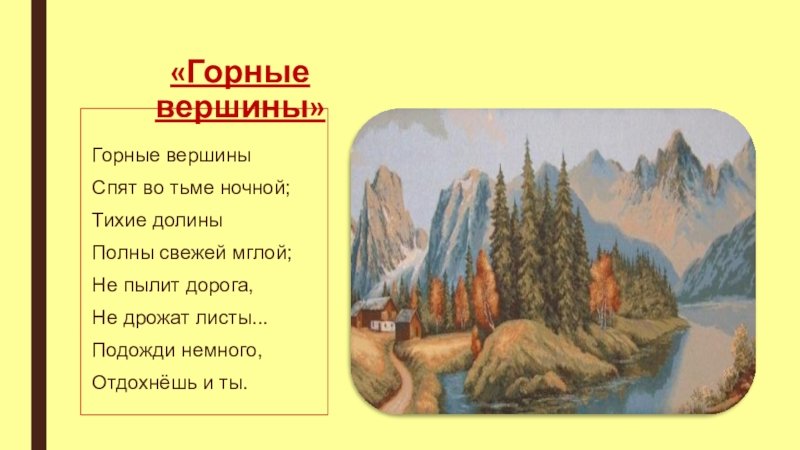 «Горные вершины»

Горные вершины
Спят во тьме ночной;
Тихие долины
Полны свежей мглой;
Не пылит дорога,
Не дрожат листы...
Подожди немного,
Отдохнёшь и ты.